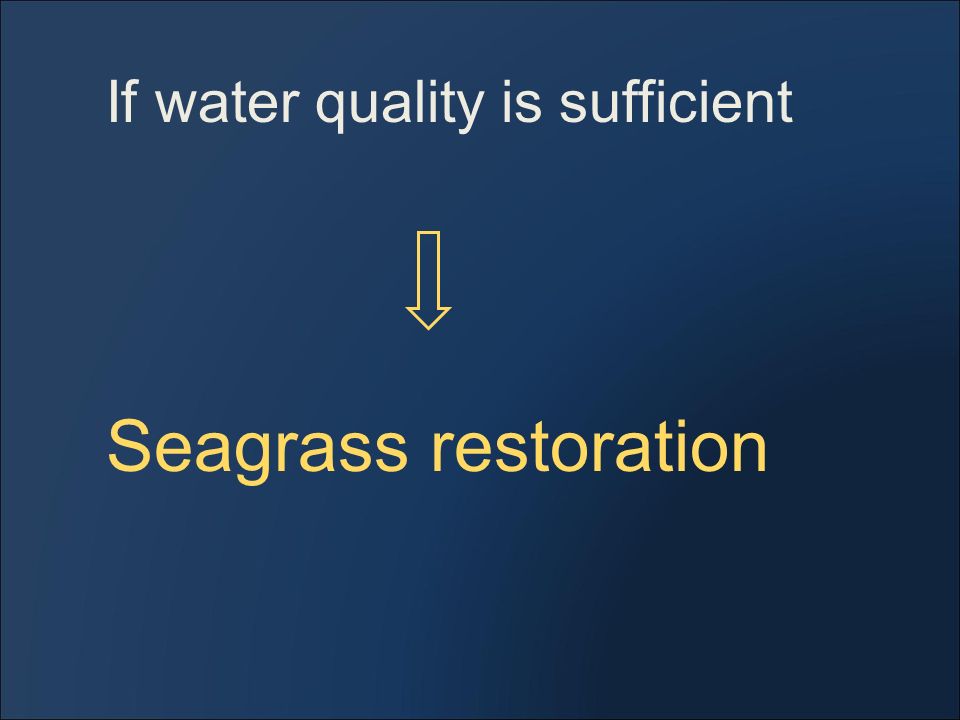 If water quality is sufficient

Seagrass restoration